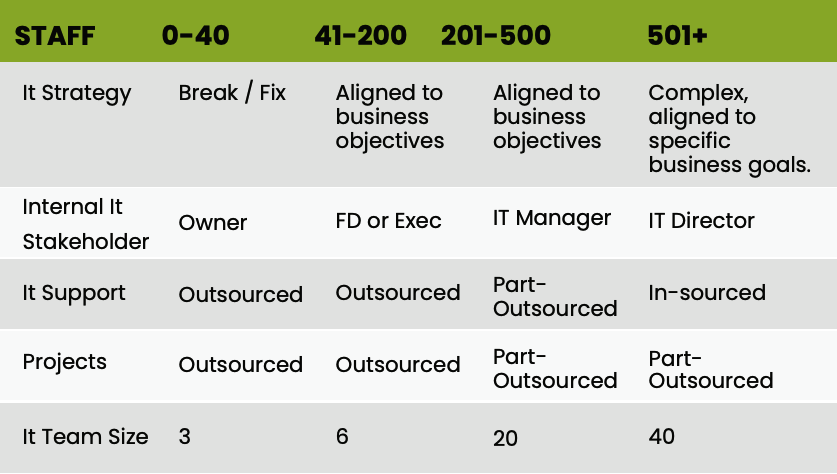 | STAFF | 0-40 | 41-200 | 201-500 | 501+ |
|---|---|---|---|---|
| It Strategy | Break / Fix | Aligned to business objectives | Aligned to business objectives | Complex, aligned to specific business goals. |
| Internal It Stakeholder | Owner | FD or Exec | IT Manager | IT Director |
| It Support | Outsourced | Outsourced | Part-Outsourced | In-sourced |
| Projects | Outsourced | Outsourced | Part-Outsourced | Part-Outsourced |
| It Team Size | 3 | 6 | 20 | 40 |